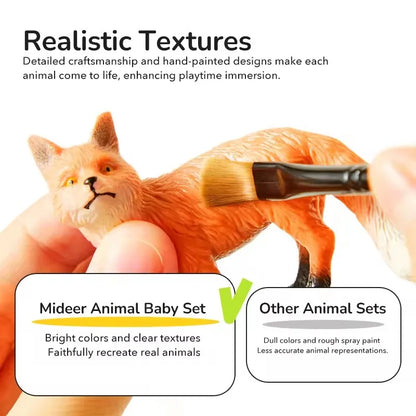 Realistic Textures

Detailed craftsmanship and hand-painted designs make each animal come to life, enhancing playtime immersion.

Mideer Animal Baby Set

Bright colors and clear textures
Faithfully recreate real animals

Other Animal Sets

Dull colors and rough spray paint
Less accurate animal representations.